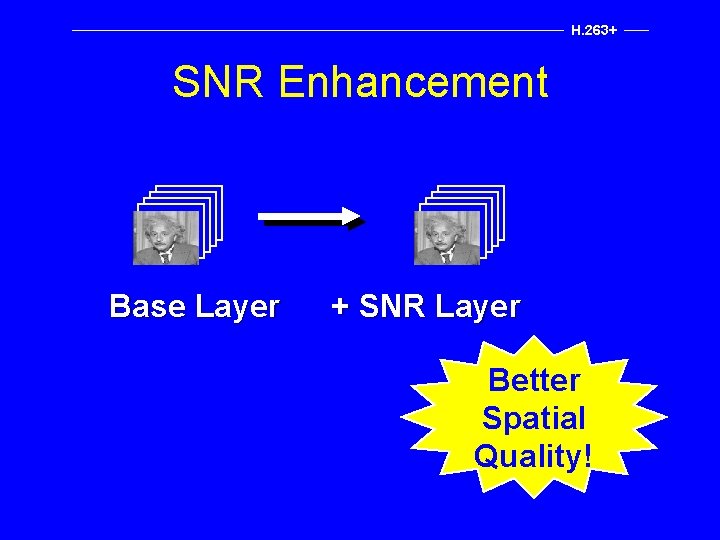 H.263+

SNR Enhancement

Base Layer

+ SNR Layer

Better Spatial Quality!